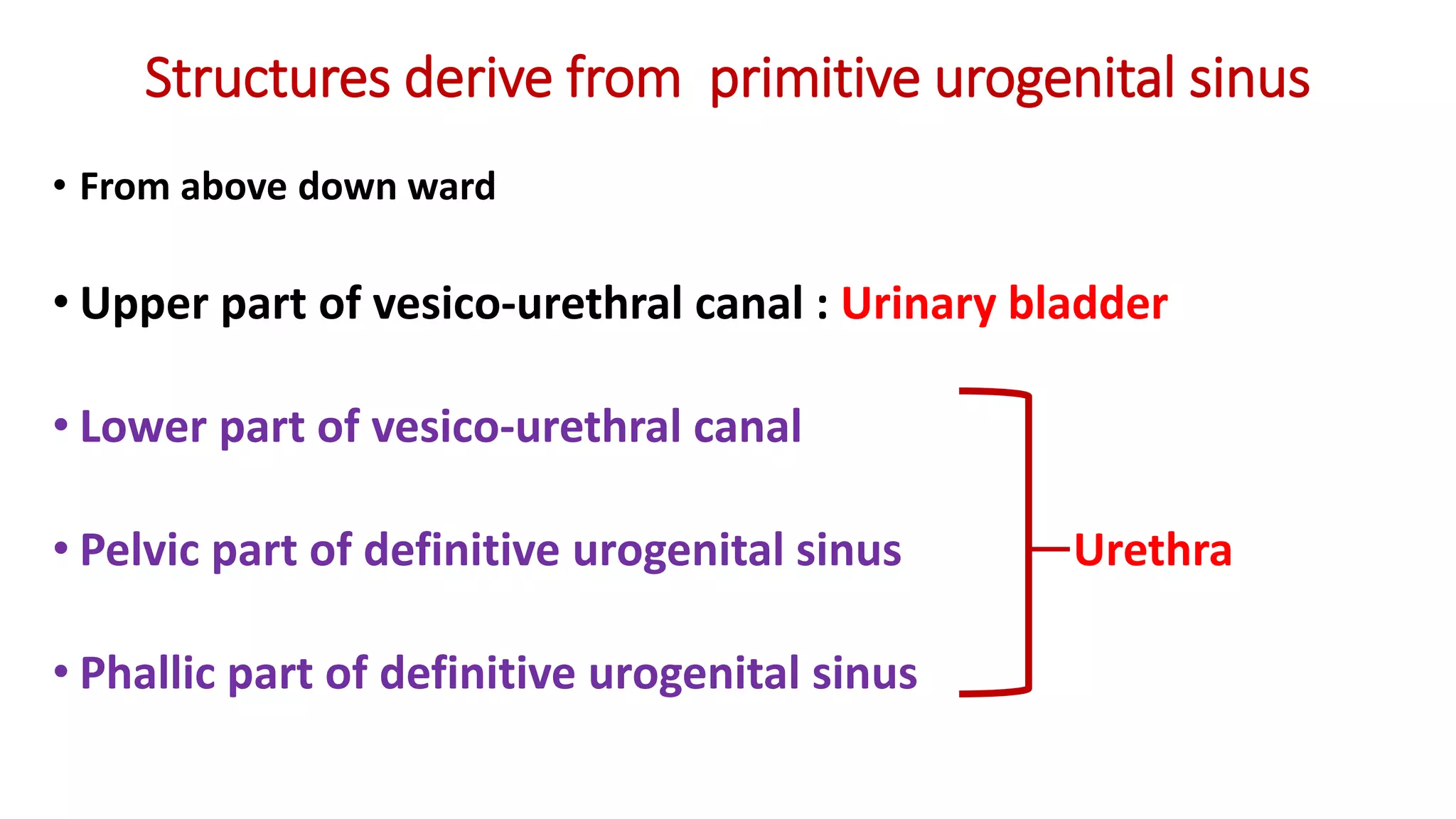 Structures derive from  primitive urogenital sinus

• From above down ward

• Upper part of vesico-urethral canal : Urinary bladder

• Lower part of vesico-urethral canal

• Pelvic part of definitive urogenital sinus

• Phallic part of definitive urogenital sinus

Urethra